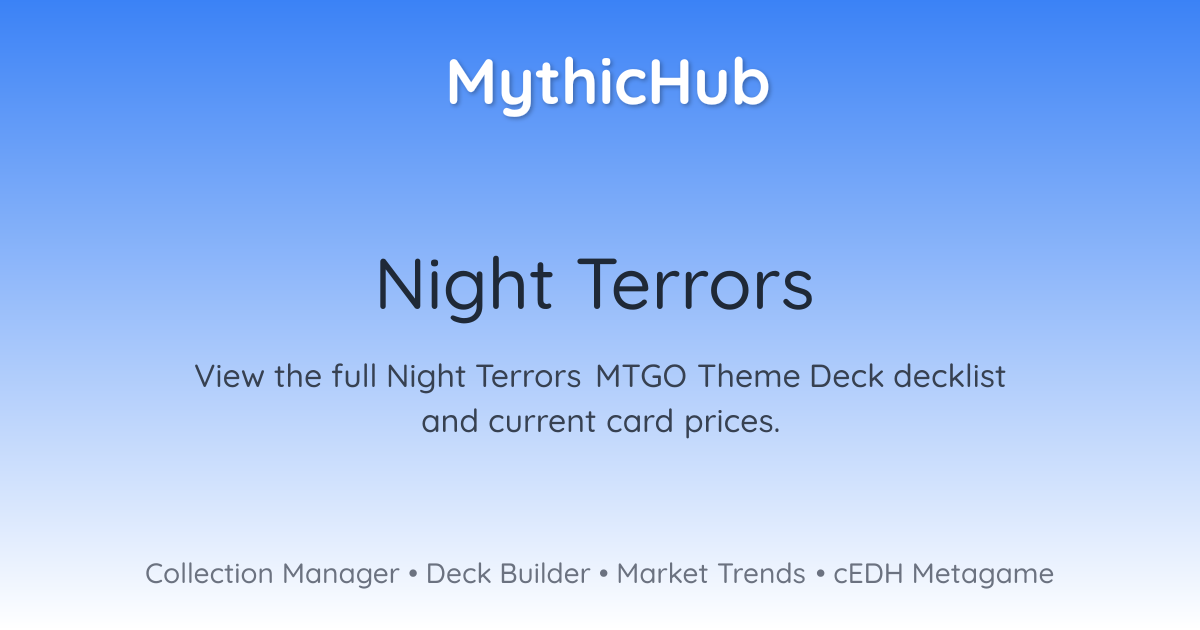 MythicHub

Night Terrors

View the full Night Terrors MTGO Theme Deck decklist and current card prices.

Collection Manager • Deck Builder • Market Trends • cEDH Metagame